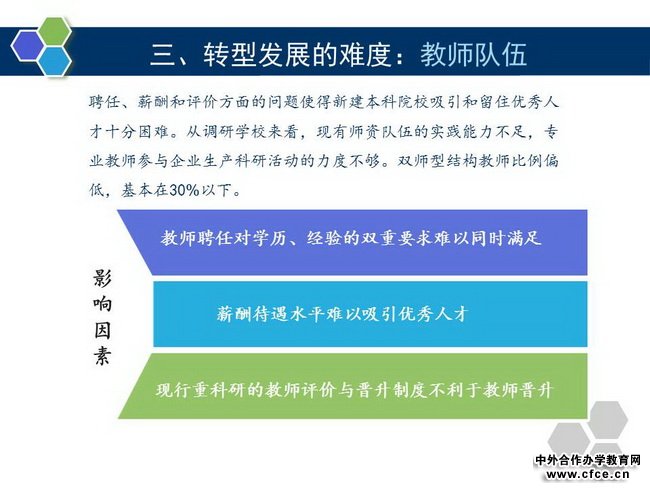 三、转型发展的难度：教师队伍

聘任、薪酬和评价方面的问题使得新建本科院校吸引和留住优秀人才十分困难。从调研学校来看，现有师资队伍的实践能力不足，专业教师参与企业生产科研活动的力度不够。双师型结构教师比例偏低，基本在30%以下。

影响因素

教师聘任对学历、经验的双重要求难以同时满足

薪酬待遇水平难以吸引优秀人才

现行重科研的教师评价与晋升制度不利于教师晋升

中外合作办学教育网
www.cfce.cn